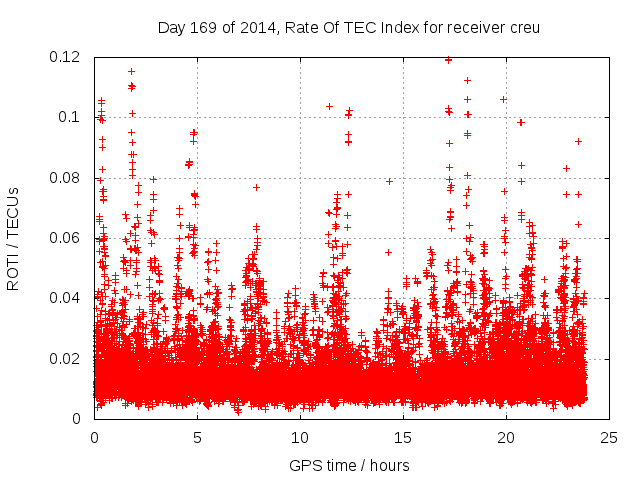 Day 169 of 2014, Rate Of TEC Index for receiver creu

ROTI / TECUs

0.12
0.1
0.08
0.06
0.04
0.02
0

0
5
10
15
20
25

GPS time / hours